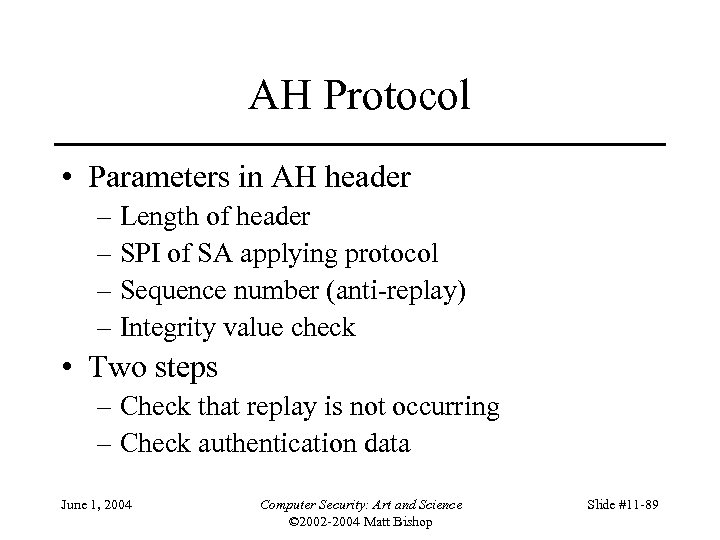 AH Protocol

• Parameters in AH header
– Length of header
– SPI of SA applying protocol
– Sequence number (anti-replay)
– Integrity value check
• Two steps
– Check that replay is not occurring
– Check authentication data

June 1, 2004

Computer Security: Art and Science
©2002-2004 Matt Bishop

Slide #11-89